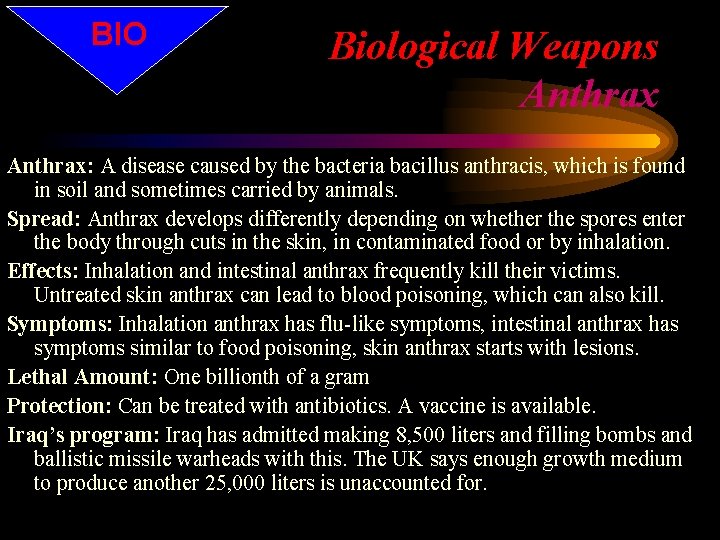 BIO

Biological Weapons
Anthrax

Anthrax: A disease caused by the bacteria bacillus anthracis, which is found in soil and sometimes carried by animals.

Spread: Anthrax develops differently depending on whether the spores enter the body through cuts in the skin, in contaminated food or by inhalation.

Effects: Inhalation and intestinal anthrax frequently kill their victims. Untreated skin anthrax can lead to blood poisoning, which can also kill.

Symptoms: Inhalation anthrax has flu-like symptoms, intestinal anthrax has symptoms similar to food poisoning, skin anthrax starts with lesions.

Lethal Amount: One billionth of a gram

Protection: Can be treated with antibiotics. A vaccine is available.

Iraq's program: Iraq has admitted making 8,500 liters and filling bombs and ballistic missile warheads with this. The UK says enough growth medium to produce another 25,000 liters is unaccounted for.